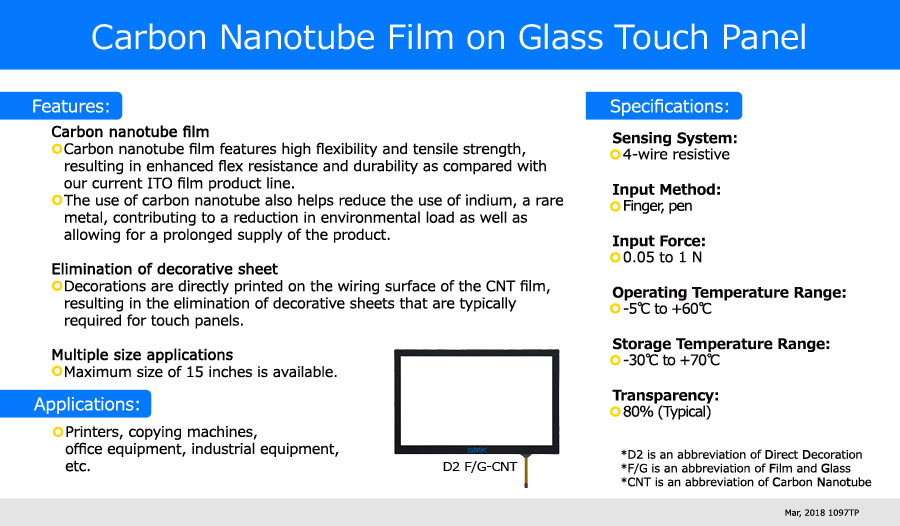 Carbon Nanotube Film on Glass Touch Panel

Features:

Carbon nanotube film
Carbon nanotube film features high flexibility and tensile strength, resulting in enhanced flex resistance and durability as compared with our current ITO film product line.
The use of carbon nanotube also helps reduce the use of indium, a rare metal, contributing to a reduction in environmental load as well as allowing for a prolonged supply of the product.

Elimination of decorative sheet
Decorations are directly printed on the wiring surface of the CNT film, resulting in the elimination of decorative sheets that are typically required for touch panels.

Multiple size applications
Maximum size of 15 inches is available.

Applications:

Printers, copying machines, office equipment, industrial equipment, etc.

SMK

D2 F/G-CNT

Specifications:

Sensing System:
4-wire resistive

Input Method:
Finger, pen

Input Force:
0.05 to 1 N

Operating Temperature Range:
-5℃ to +60℃

Storage Temperature Range:
-30℃ to +70℃

Transparency:
80% (Typical)

*D2 is an abbreviation of Direct Decoration
*F/G is an abbreviation of Film and Glass
*CNT is an abbreviation of Carbon Nanotube

Mar, 2018 1097TP